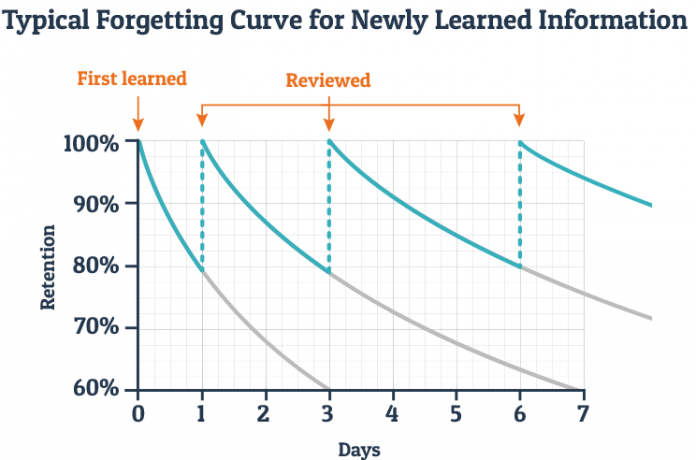 Typical Forgetting Curve for Newly Learned Information

First learned

Reviewed

100%
90%
80%
70%
60%

Retention

0 1 2 3 4 5 6 7

Days